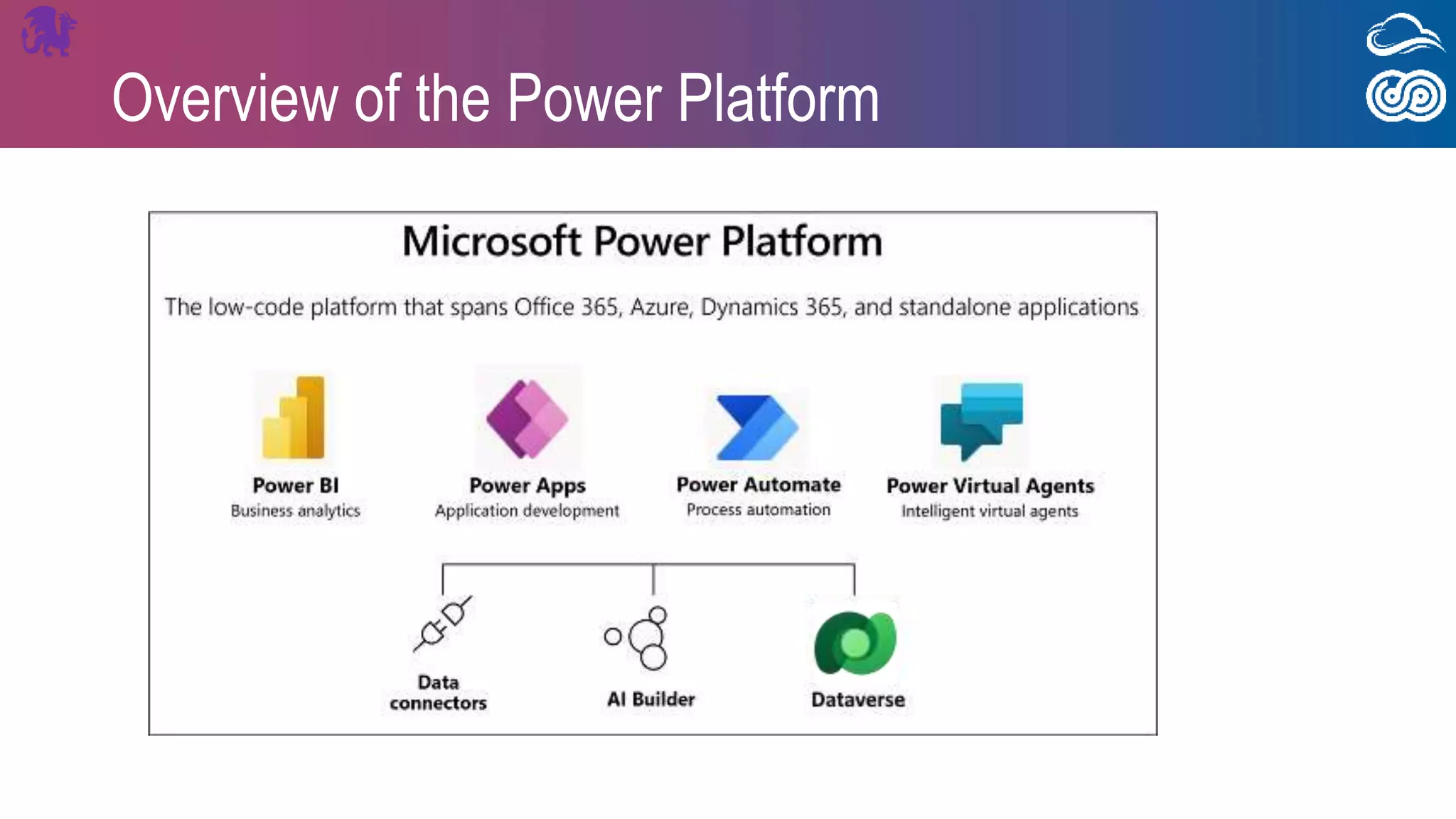 Overview of the Power Platform

Microsoft Power Platform

The low-code platform that spans Office 365, Azure, Dynamics 365, and standalone applications

Power BI
Business analytics

Power Apps
Application development

Power Automate
Process automation

Power Virtual Agents
Intelligent virtual agents

Data connectors

AI Builder

Dataverse